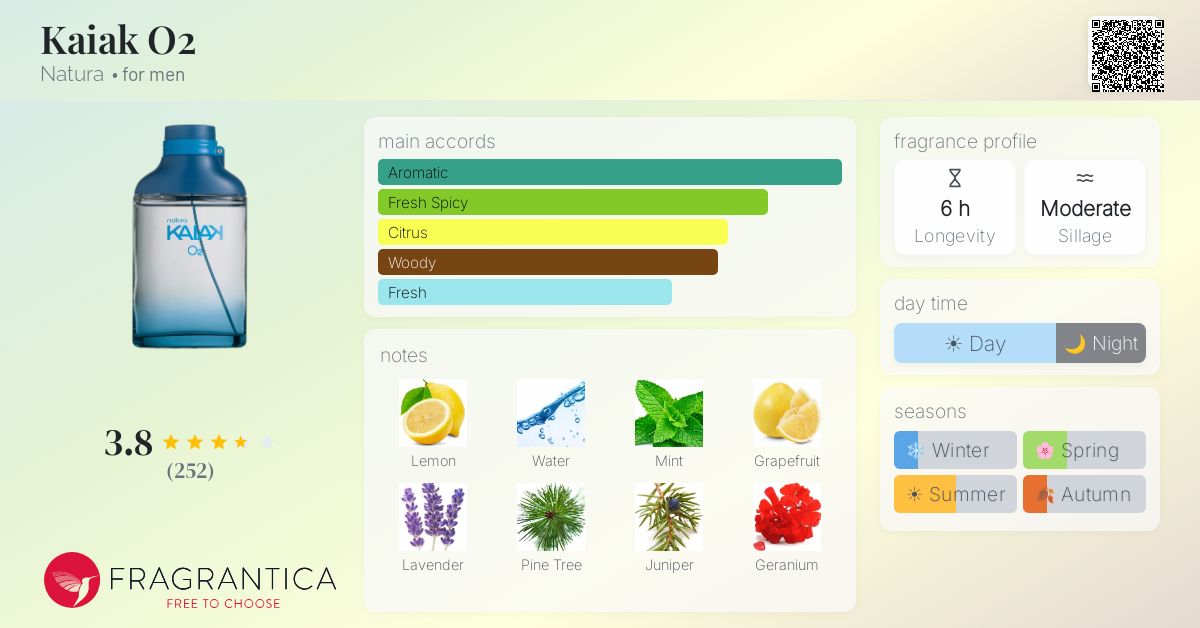 Kaiak O2
Natura • for men

natura
KAIAK
O2

3.8
(252)

FRAGRANTICA
FREE TO CHOOSE

main accords
Aromatic
Fresh Spicy
Citrus
Woody
Fresh

notes
Lemon
Water
Mint
Grapefruit
Lavender
Pine Tree
Juniper
Geranium

fragrance profile
6 h
Longevity
Moderate
Sillage

day time
Day
Night

seasons
Winter
Spring
Summer
Autumn